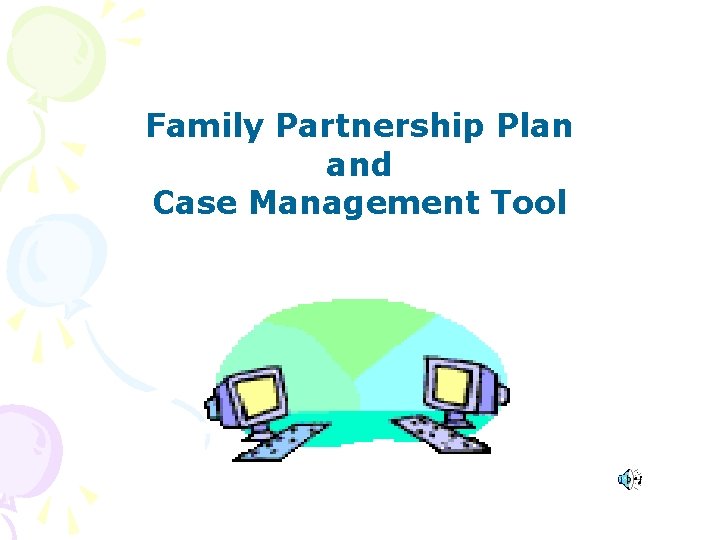 Family Partnership Plan
and
Case Management Tool